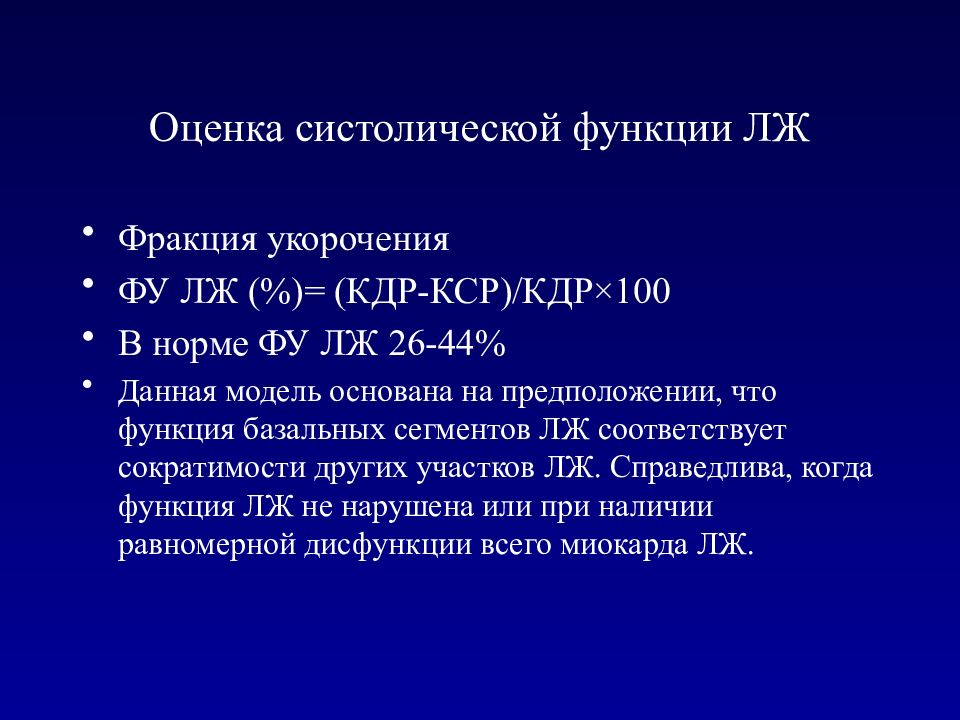 Оценка систолической функции ЛЖ

• Фракция укорочения
• ФУ ЛЖ (%)= (КДР-КСР)/КДР×100
• В норме ФУ ЛЖ 26-44%
• Данная модель основана на предположении, что функция базальных сегментов ЛЖ соответствует сократимости других участков ЛЖ. Справедлива, когда функция ЛЖ не нарушена или при наличии равномерной дисфункции всего миокарда ЛЖ.